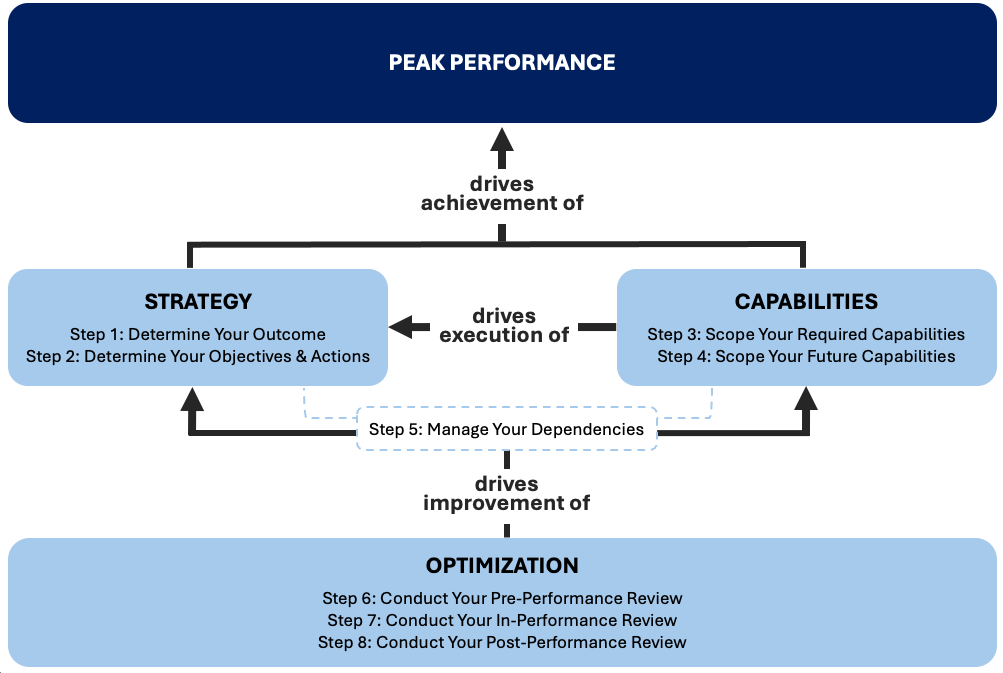 PEAK PERFORMANCE

drives achievement of

STRATEGY

Step 1: Determine Your Outcome
Step 2: Determine Your Objectives & Actions

drives execution of

CAPABILITIES

Step 3: Scope Your Required Capabilities
Step 4: Scope Your Future Capabilities

Step 5: Manage Your Dependencies

drives improvement of

OPTIMIZATION

Step 6: Conduct Your Pre-Performance Review
Step 7: Conduct Your In-Performance Review
Step 8: Conduct Your Post-Performance Review